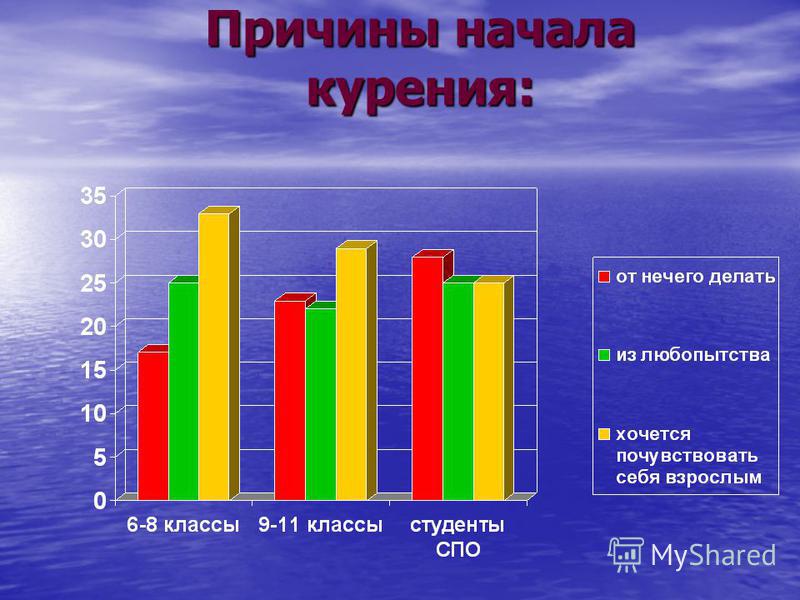 Причины начала курения:

35
30
25
20
15
10
5
0

6-8 классы
9-11 классы
студенты СПО

от нечего делать
из любопытства
хочется почувствовать себя взрослым

MyShared